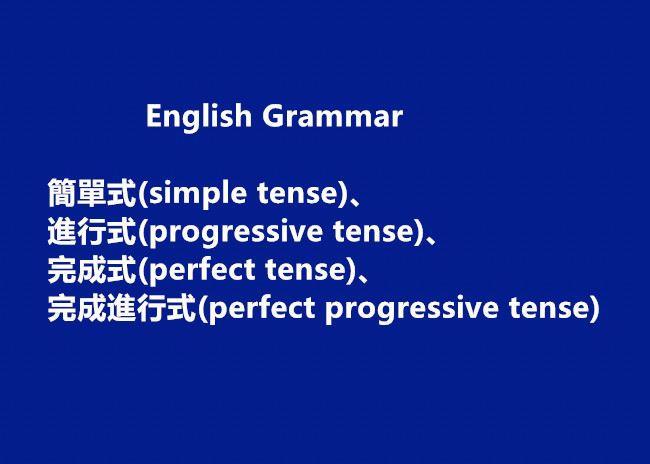 English Grammar

簡單式(simple tense)、
進行式(progressive tense)、
完成式(perfect tense)、
完成進行式(perfect progressive tense)